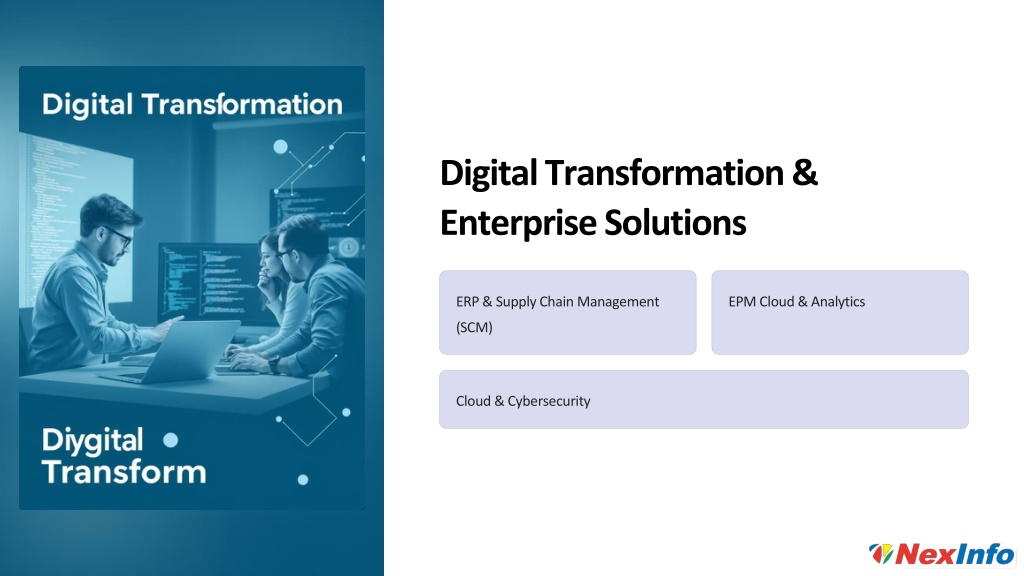 Digital Transformation

Diygital Transform

Digital Transformation & Enterprise Solutions

ERP & Supply Chain Management (SCM)

EPM Cloud & Analytics

Cloud & Cybersecurity

NexInfo